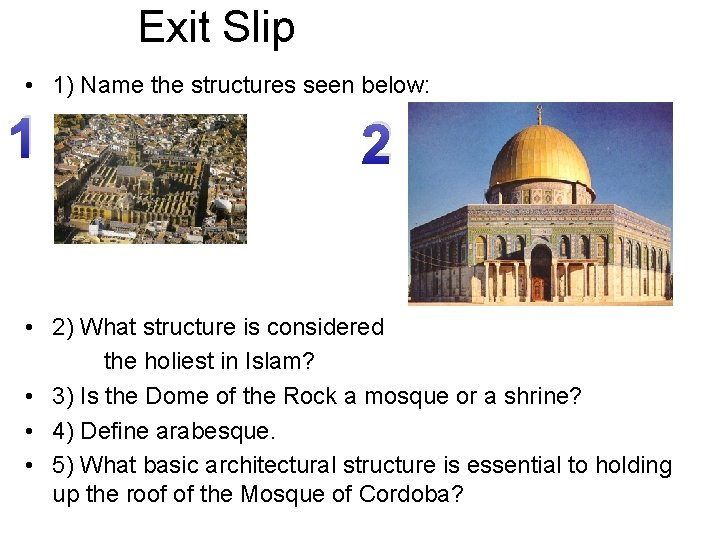 Exit Slip

• 1) Name the structures seen below:

1

2

• 2) What structure is considered the holiest in Islam?

• 3) Is the Dome of the Rock a mosque or a shrine?

• 4) Define arabesque.

• 5) What basic architectural structure is essential to holding up the roof of the Mosque of Cordoba?